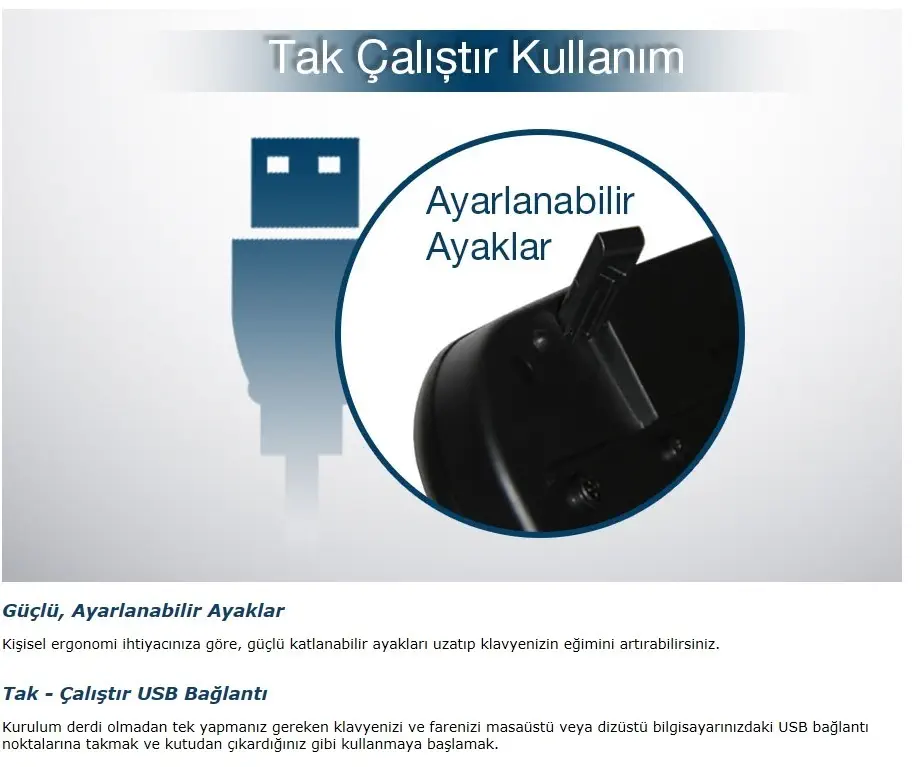 Tak Çalıştır Kullanım

Ayarlanabilir Ayaklar

Güçlü, Ayarlanabilir Ayaklar

Kişisel ergonomi ihtiyacınıza göre, güçlü katlanabilir ayakları uzatıp klavyenizin eğimini artırabilirsiniz.

Tak - Çalıştır USB Bağlantı

Kurulum derdi olmadan tek yapmanız gereken klavyenizi ve farenizi masaüstü veya dizüstü bilgisayarınızdaki USB bağlantı noktalarına takmak ve kutudan çıkardığınız gibi kullanmaya başlamak.